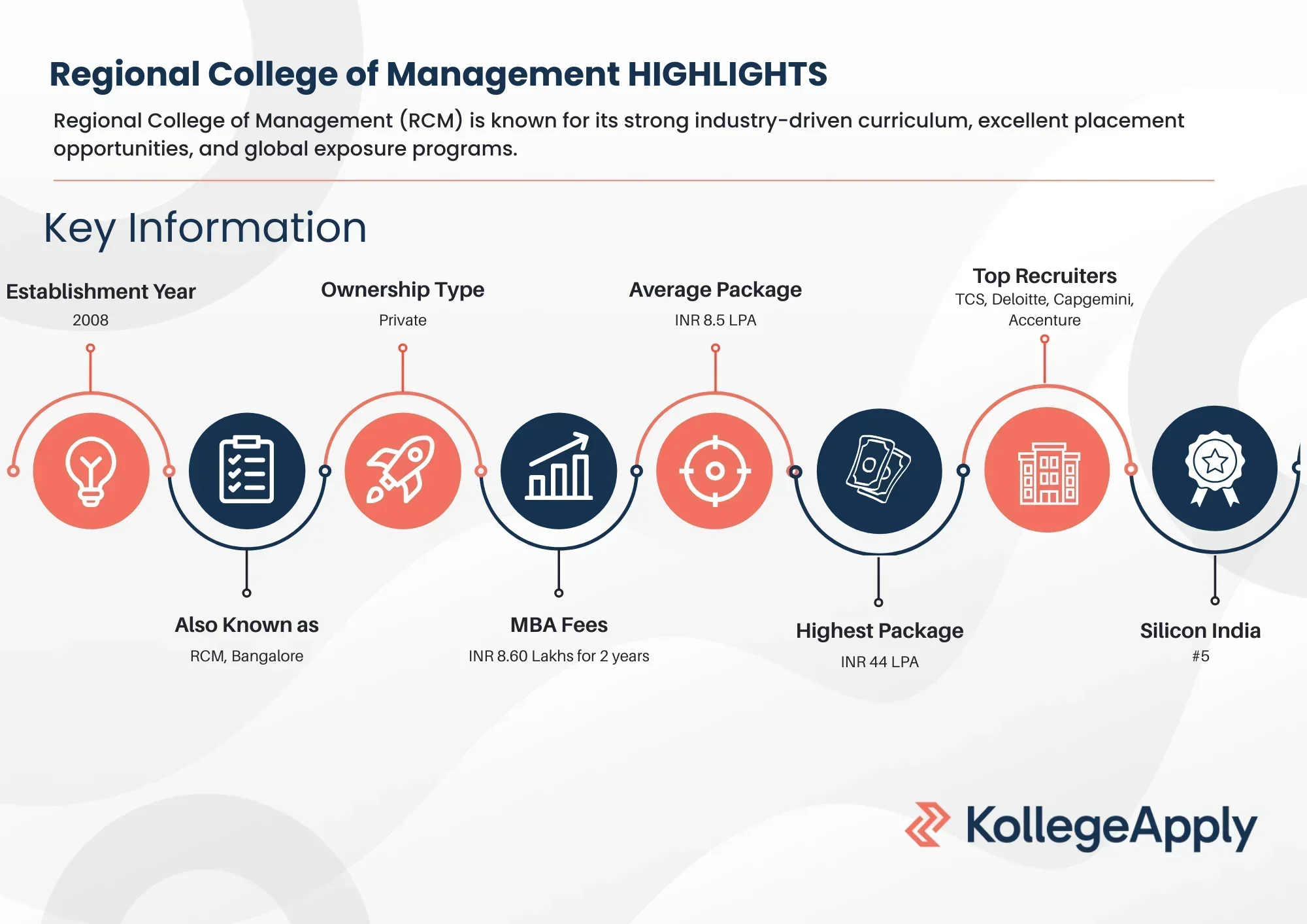 Regional College of Management HIGHLIGHTS

Regional College of Management (RCM) is known for its strong industry-driven curriculum, excellent placement opportunities, and global exposure programs.

Key Information

Establishment Year
2008

Ownership Type
Private

Average Package
INR 8.5 LPA

Top Recruiters
TCS, Deloitte, Capgemini, Accenture

Also Known as
RCM, Bangalore

MBA Fees
INR 8.60 Lakhs for 2 years

Highest Package
INR 44 LPA

Silicon India
#5

KollegeApply